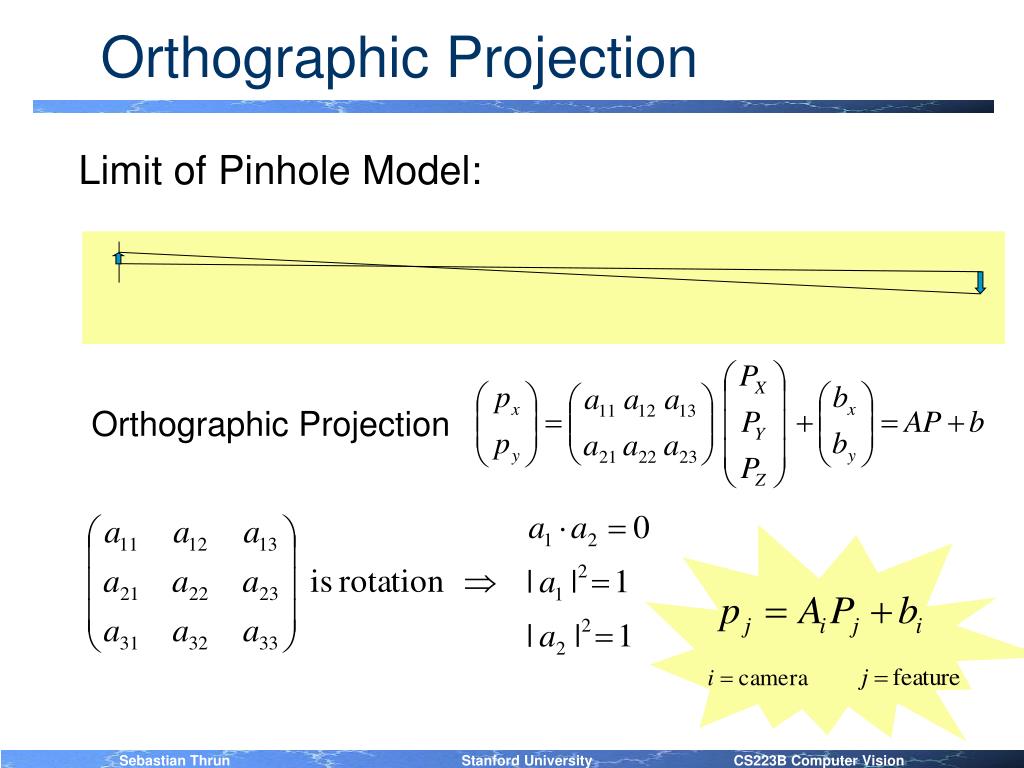 Orthographic Projection

Limit of Pinhole Model:

Orthographic Projection $\begin{pmatrix} p_x \\ p_y \end{pmatrix} = \begin{pmatrix} a_{11} & a_{12} & a_{13} \\ a_{21} & a_{22} & a_{23} \end{pmatrix} \begin{pmatrix} P_X \\ P_Y \\ P_Z \end{pmatrix} + \begin{pmatrix} b_x \\ b_y \end{pmatrix} = AP + b$

$\begin{pmatrix} a_{11} & a_{12} & a_{13} \\ a_{21} & a_{22} & a_{23} \\ a_{31} & a_{32} & a_{33} \end{pmatrix}$ is rotation $\Rightarrow$ $a_1 \cdot a_2 = 0$
$|a_1|^2 = 1$
$|a_2|^2 = 1$

$p_j = A_i P_j + b_i$

$i = \text{camera}$ $j = \text{feature}$

Sebastian Thrun Stanford University CS223B Computer Vision